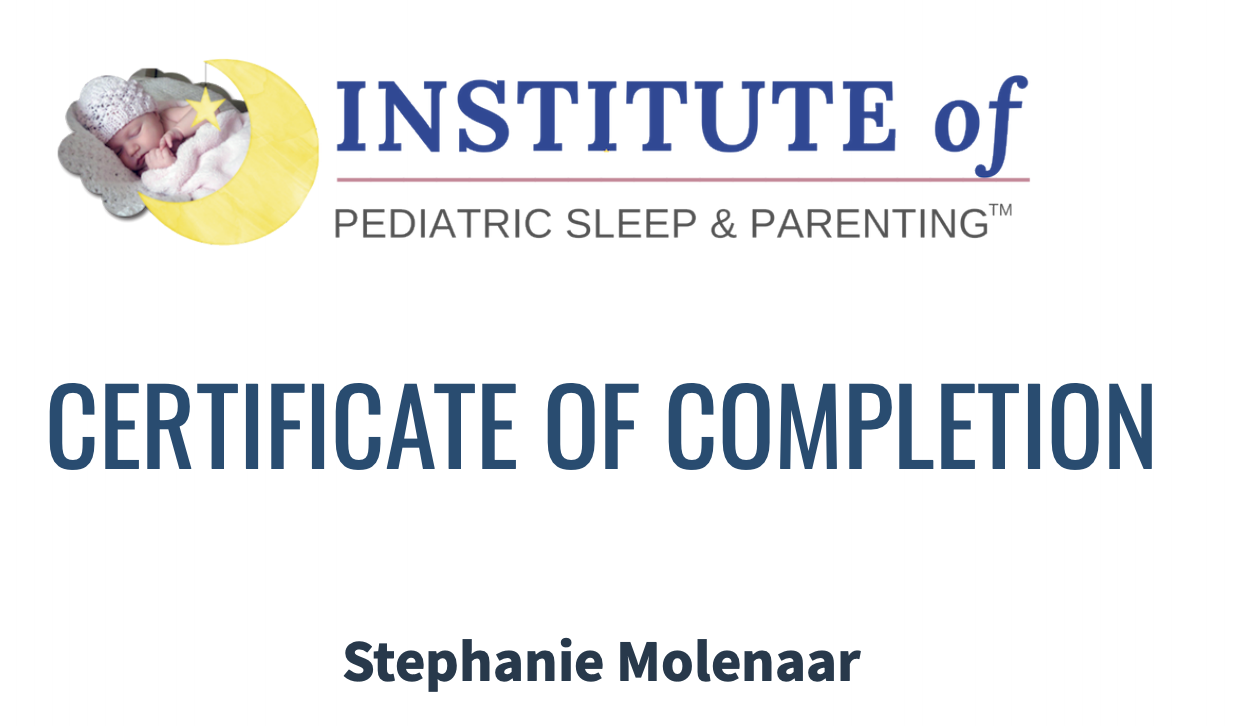 INSTITUTE of
PEDIATRIC SLEEP & PARENTING™

CERTIFICATE OF COMPLETION

Stephanie Molenaar